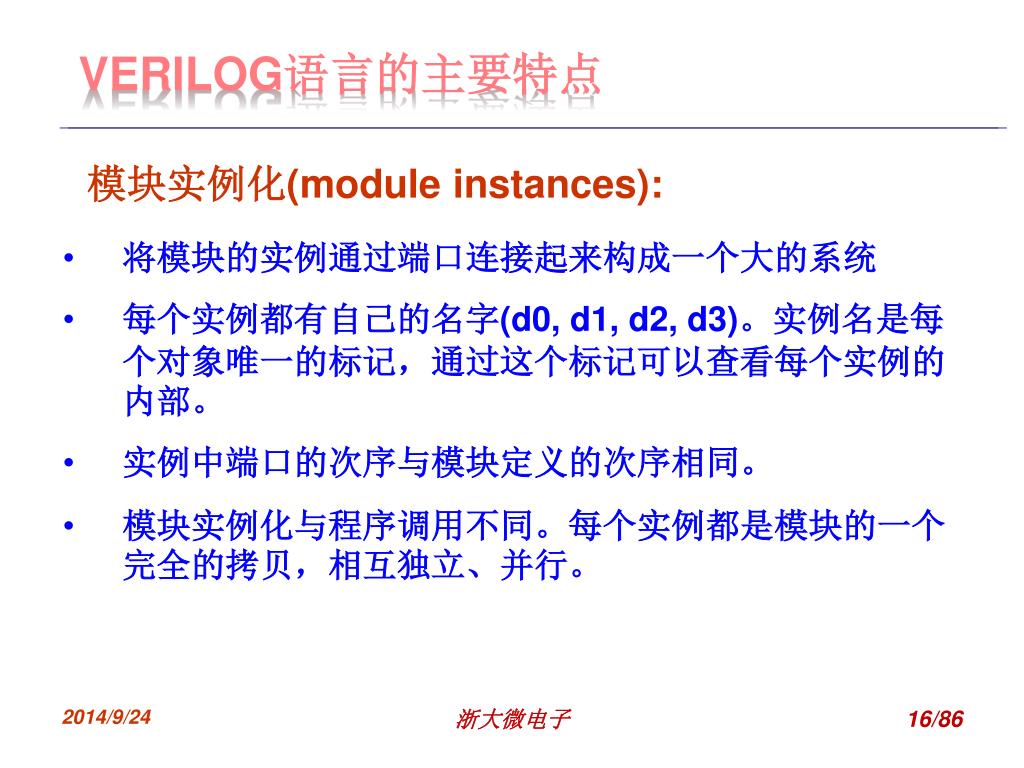 VERILOG语言的主要特点

模块实例化(module instances):

• 将模块的实例通过端口连接起来构成一个大的系统

• 每个实例都有自己的名字(d0, d1, d2, d3)。实例名是每个对象唯一的标记，通过这个标记可以查看每个实例的内部。

• 实例中端口的次序与模块定义的次序相同。

• 模块实例化与程序调用不同。每个实例都是模块的一个完全的拷贝，相互独立、并行。

2014/9/24

浙大微电子

16/86